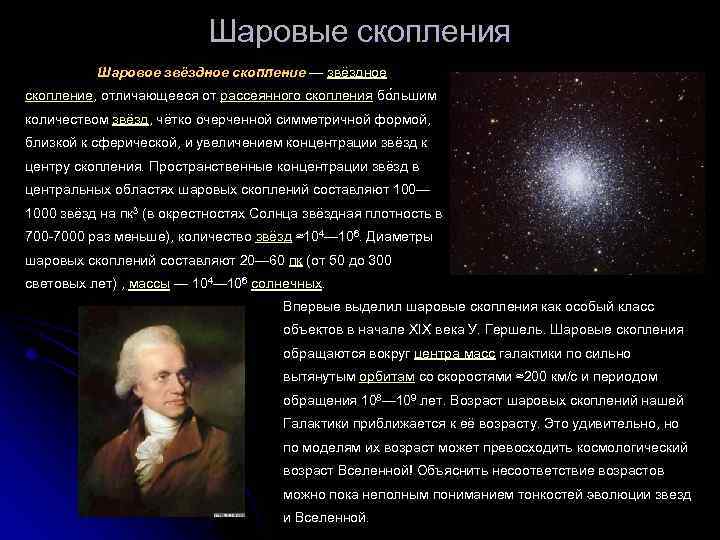 Шаровые скопления

Шаровое звёздное скопление — звёздное скопление, отличающееся от рассеянного скопления бо́льшим количеством звёзд, чётко очерченной симметричной формой, близкой к сферической, и увеличением концентрации звёзд к центру скопления. Пространственные концентрации звёзд в центральных областях шаровых скоплений составляют 100—1000 звёзд на пк$^3$ (в окрестностях Солнца звёздная плотность в 700-7000 раз меньше), количество звёзд ≈$10^4$—$10^6$. Диаметры шаровых скоплений составляют 20—60 пк (от 50 до 300 световых лет) , массы — $10^4$—$10^6$ солнечных.

Впервые выделил шаровые скопления как особый класс объектов в начале XIX века У. Гершель. Шаровые скопления обращаются вокруг центра масс галактики по сильно вытянутым орбитам со скоростями ≈200 км/с и периодом обращения $10^8$—$10^9$ лет. Возраст шаровых скоплений нашей Галактики приближается к её возрасту. Это удивительно, но по моделям их возраст может превосходить космологический возраст Вселенной! Объяснить несоответствие возрастов можно пока неполным пониманием тонкостей эволюции звезд и Вселенной.